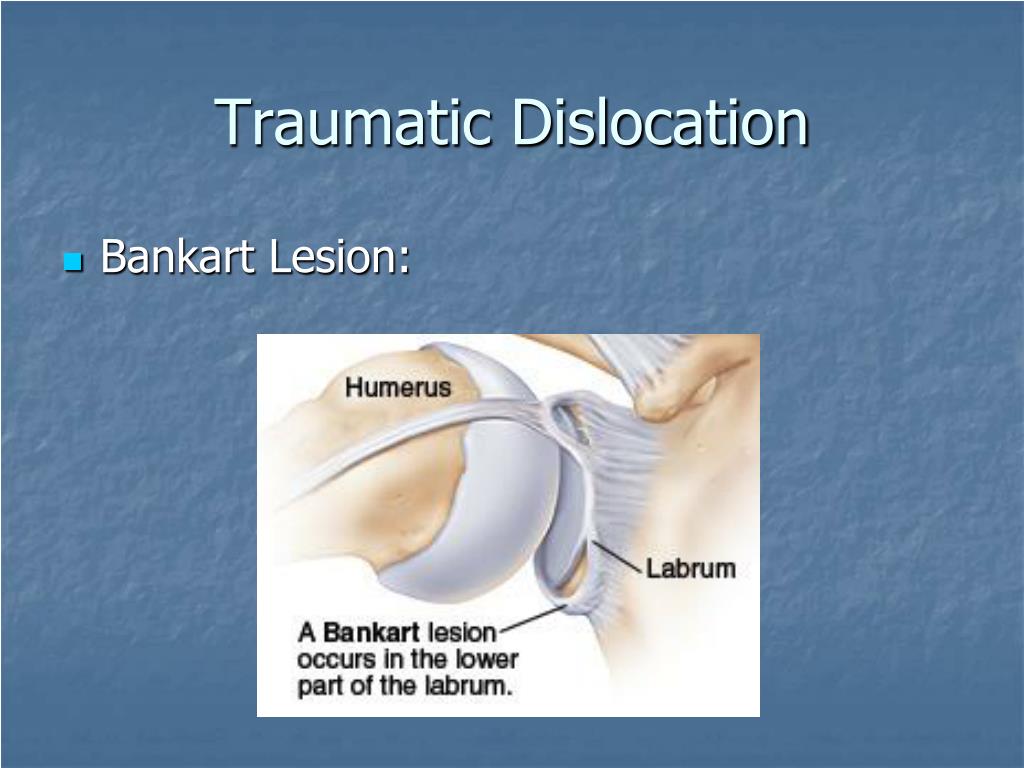 Traumatic Dislocation

Bankart Lesion:

Humerus

Labrum

A Bankart lesion occurs in the lower part of the labrum.